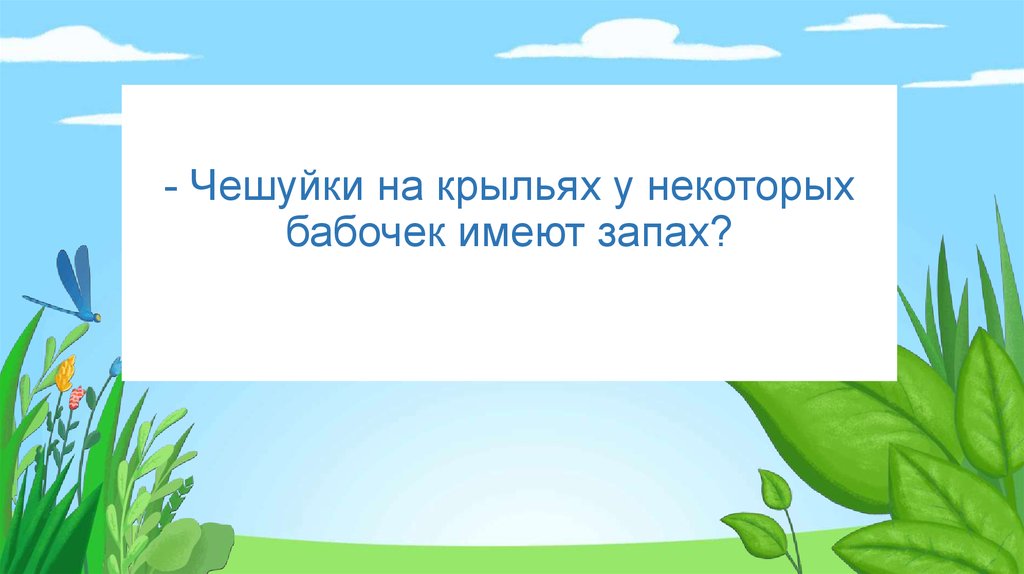 - Чешуйки на крыльях у некоторых бабочек имеют запах?